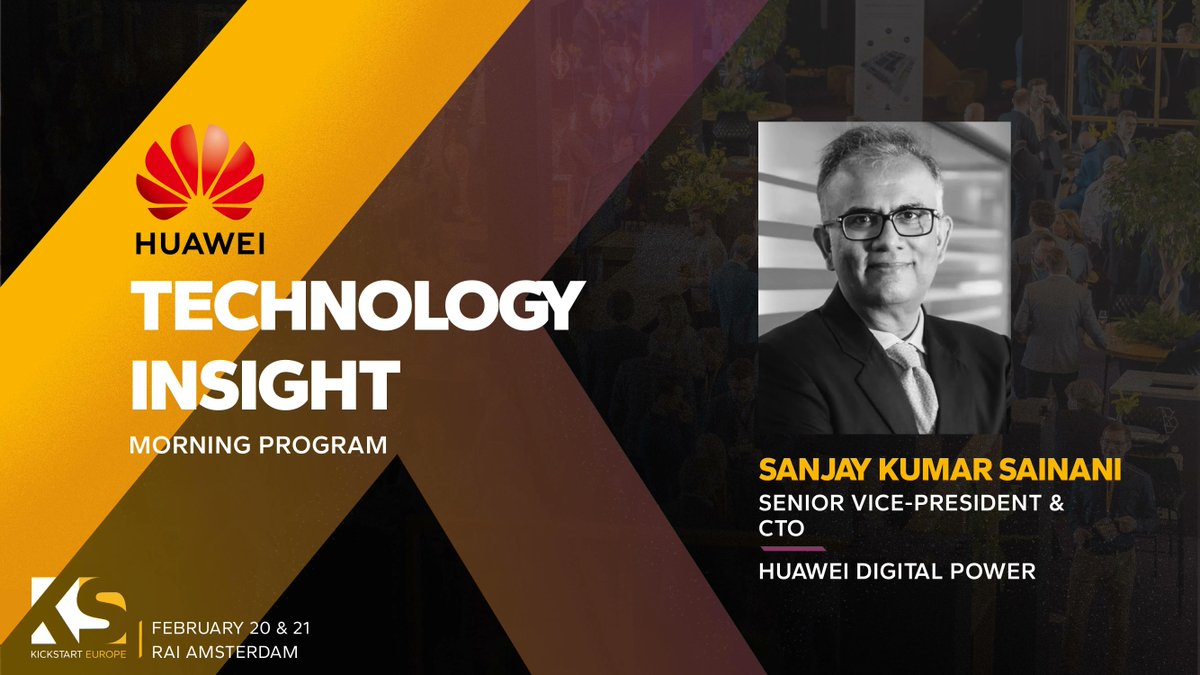 HUAWEI

TECHNOLOGY INSIGHT

MORNING PROGRAM

SANJAY KUMAR SAINANI

SENIOR VICE-PRESIDENT & CTO

HUAWEI DIGITAL POWER

KS
KICKSTART EUROPE

FEBRUARY 20 & 21
RAI AMSTERDAM